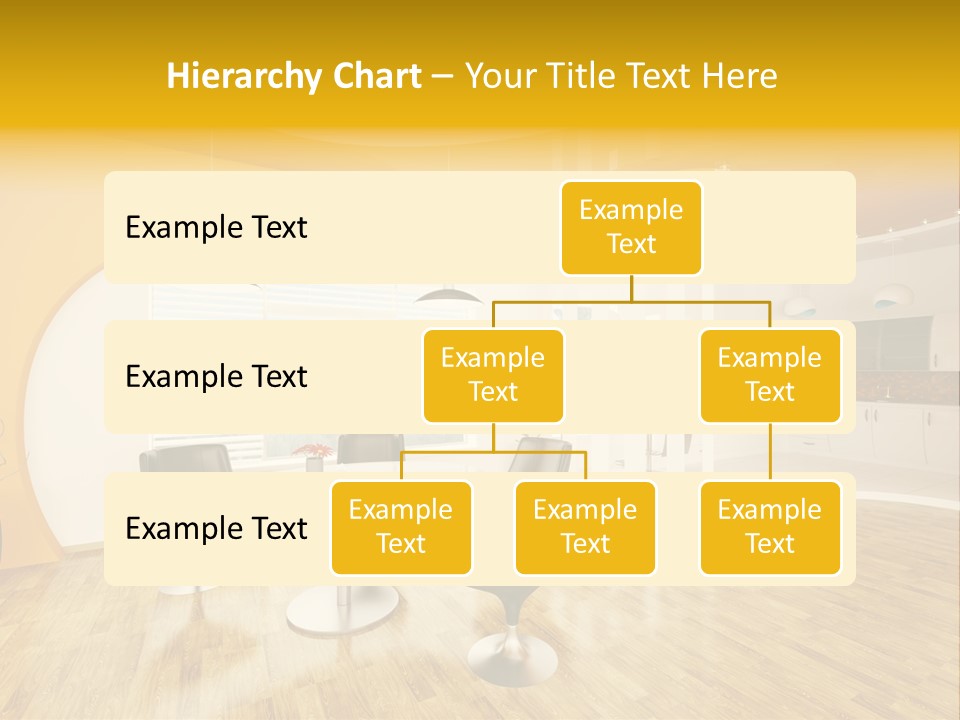 Hierarchy Chart – Your Title Text Here

Example Text

Example Text

Example Text

Example Text

Example Text

Example Text

Example Text

Example Text

Example Text